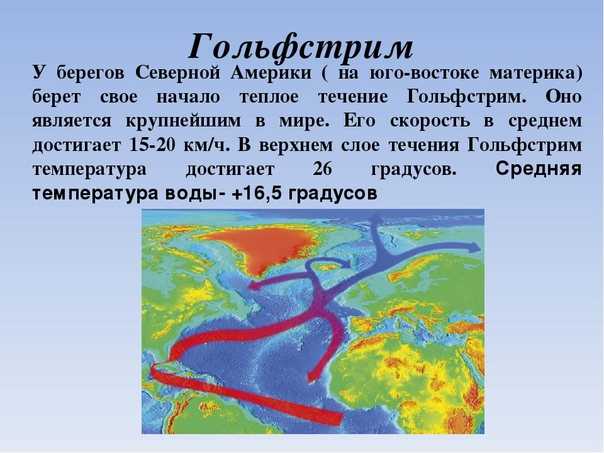 Гольфстрим

У берегов Северной Америки ( на юго-востоке материка) берет свое начало теплое течение Гольфстрим. Оно является крупнейшим в мире. Его скорость в среднем достигает 15-20 км/ч. В верхнем слое течения Гольфстрим температура достигает 26 градусов. Средняя температура воды- +16,5 градусов